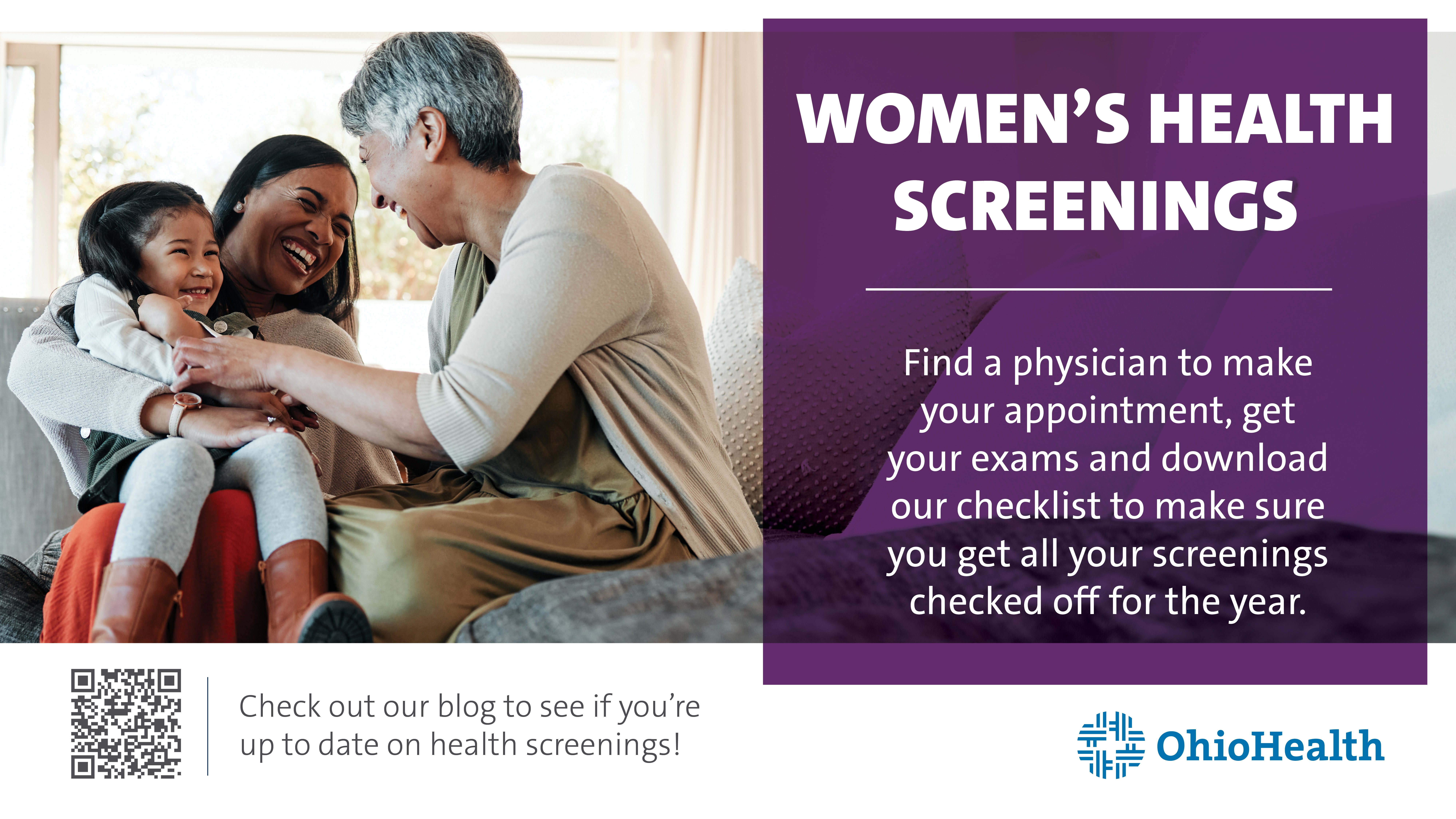 WOMEN'S HEALTH SCREENINGS

Find a physician to make your appointment, get your exams and download our checklist to make sure you get all your screenings checked off for the year.

Check out our blog to see if you're up to date on health screenings!

OhioHealth